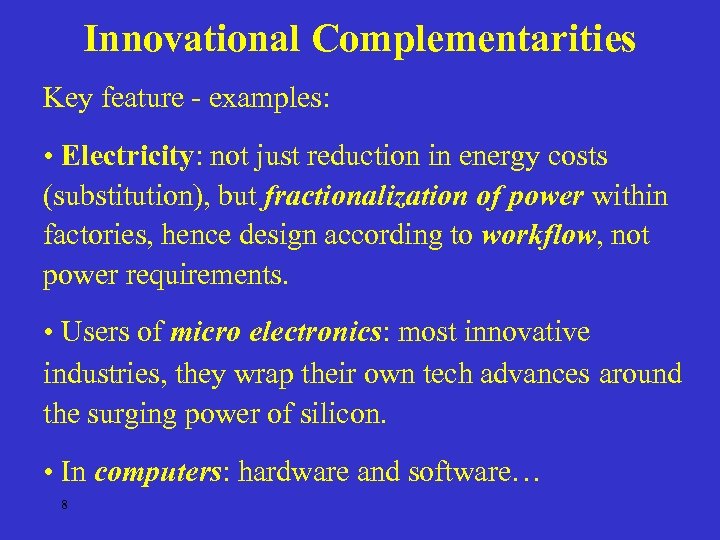 Innovational Complementarities

Key feature - examples:

• Electricity: not just reduction in energy costs (substitution), but fractionalization of power within factories, hence design according to workflow, not power requirements.

• Users of micro electronics: most innovative industries, they wrap their own tech advances around the surging power of silicon.

• In computers: hardware and software…

8